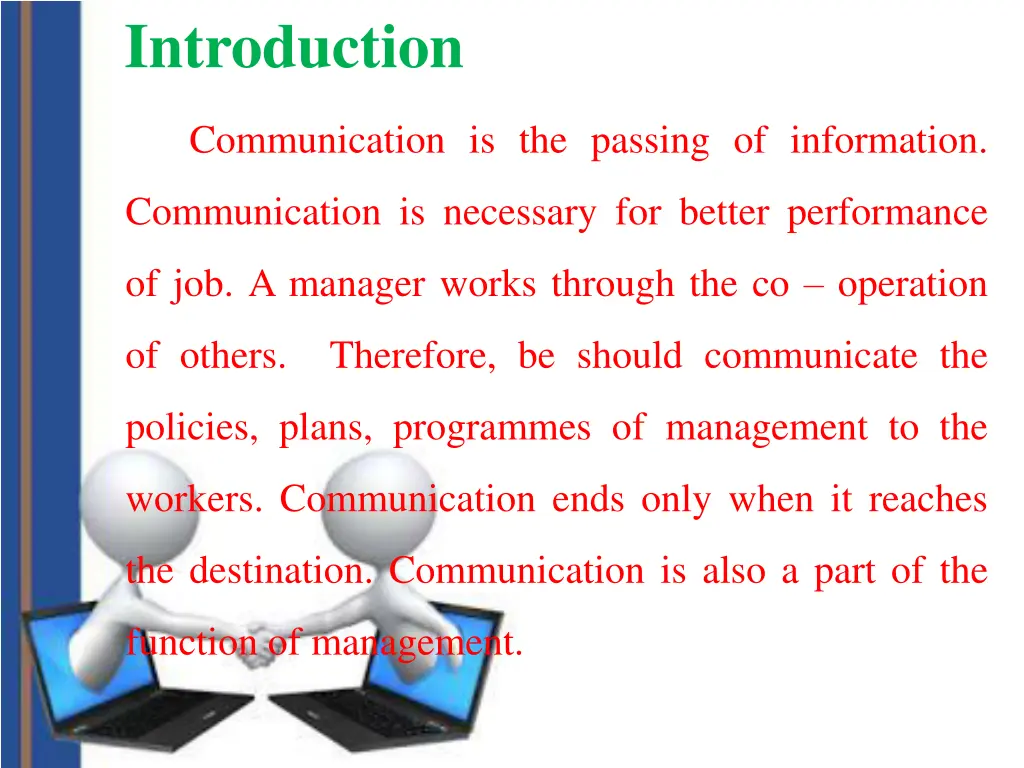 Introduction

Communication is the passing of information. Communication is necessary for better performance of job. A manager works through the co – operation of others. Therefore, be should communicate the policies, plans, programmes of management to the workers. Communication ends only when it reaches the destination. Communication is also a part of the function of management.